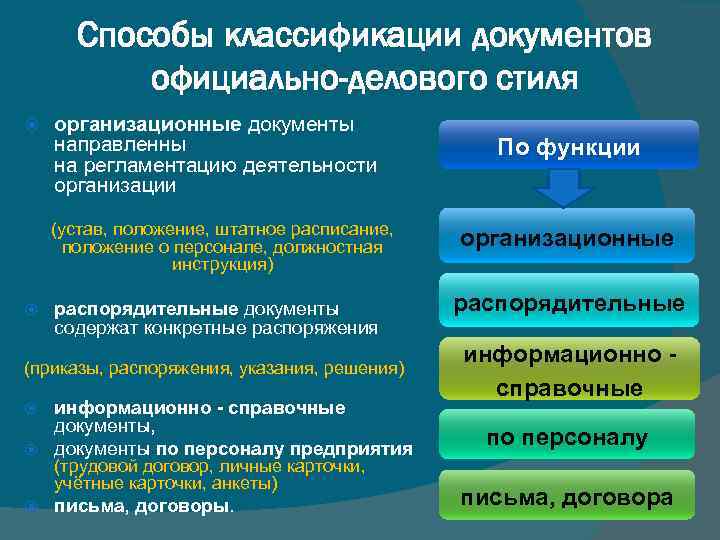 Способы классификации документов официально-делового стиля

организационные документы направленны на регламентацию деятельности организации

(устав, положение, штатное расписание, положение о персонале, должностная инструкция)

распорядительные документы содержат конкретные распоряжения

(приказы, распоряжения, указания, решения)

информационно - справочные документы,

документы по персоналу предприятия (трудовой договор, личные карточки, учётные карточки, анкеты)

письма, договоры.

По функции

организационные

распорядительные

информационно - справочные

по персоналу

письма, договора